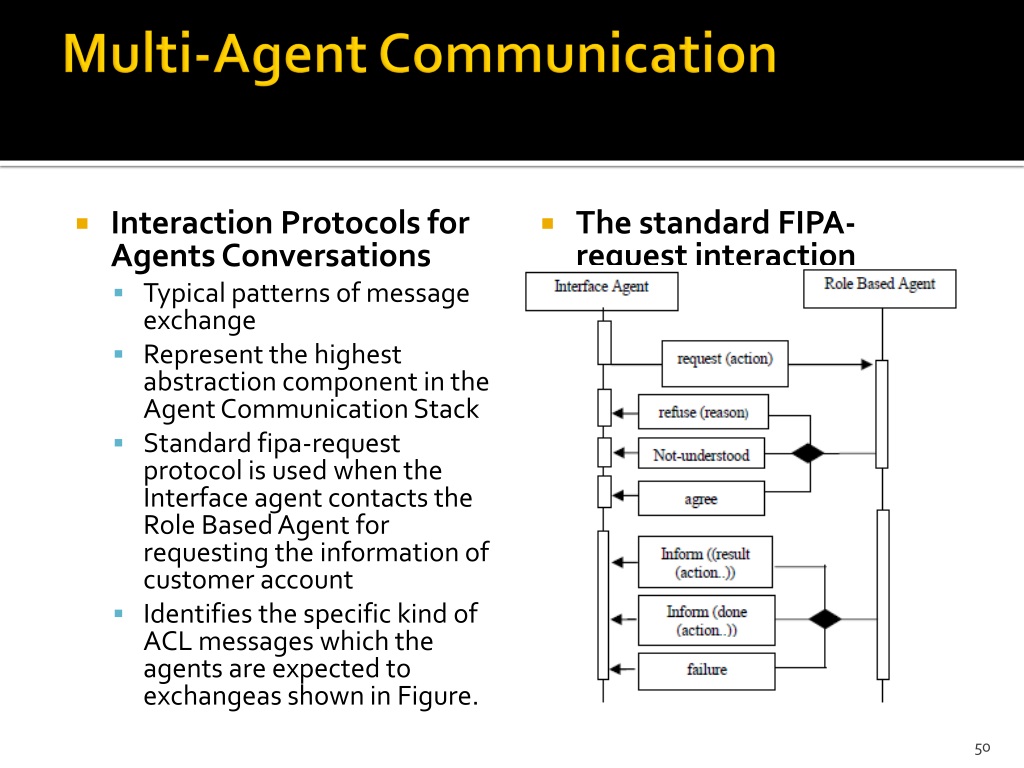 Multi-Agent Communication

Interaction Protocols for Agents Conversations

Typical patterns of message exchange

Represent the highest abstraction component in the Agent Communication Stack

Standard fipa-request protocol is used when the Interface agent contacts the Role Based Agent for requesting the information of customer account

Identifies the specific kind of ACL messages which the agents are expected to exchangeas shown in Figure.

The standard FIPA-request interaction

Interface Agent

Role Based Agent

request (action)

refuse (reason)

Not-understood

agree

Inform ((result (action..))

Inform (done (action..))

failure

50